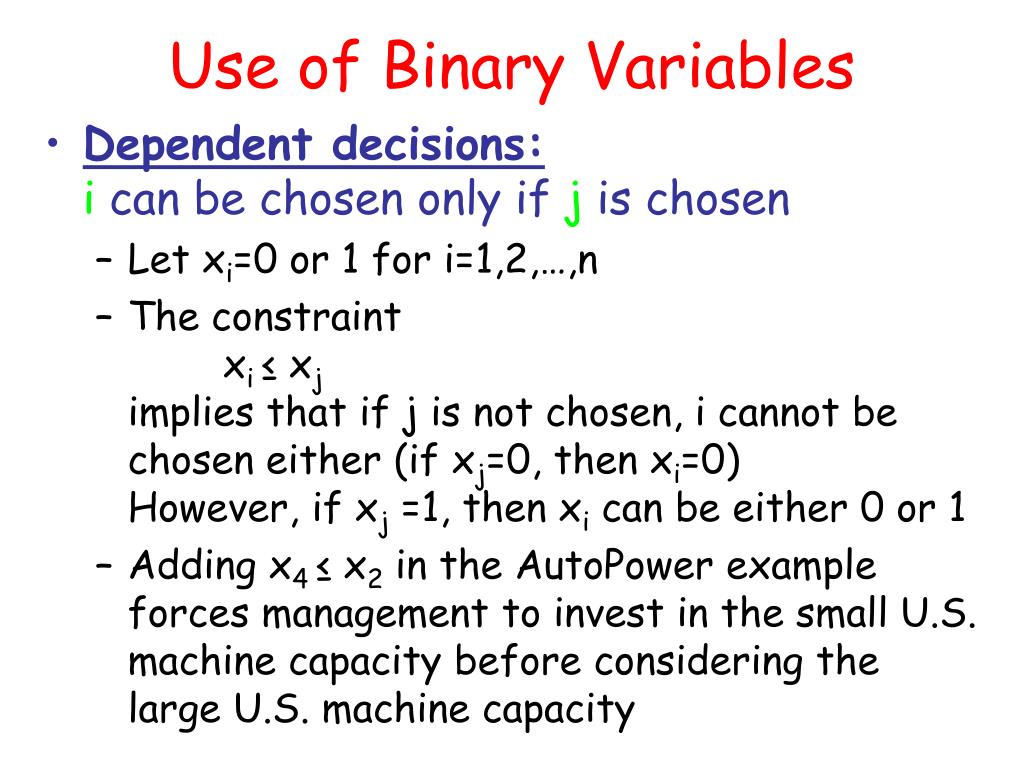 Use of Binary Variables

• Dependent decisions:
i can be chosen only if j is chosen

– Let $x_i$=0 or 1 for i=1,2,…,n

– The constraint
$x_i \leq x_j$
implies that if j is not chosen, i cannot be chosen either (if $x_j$=0, then $x_i$=0)
However, if $x_j$ =1, then $x_i$ can be either 0 or 1

– Adding $x_4 \leq x_2$ in the AutoPower example forces management to invest in the small U.S. machine capacity before considering the large U.S. machine capacity